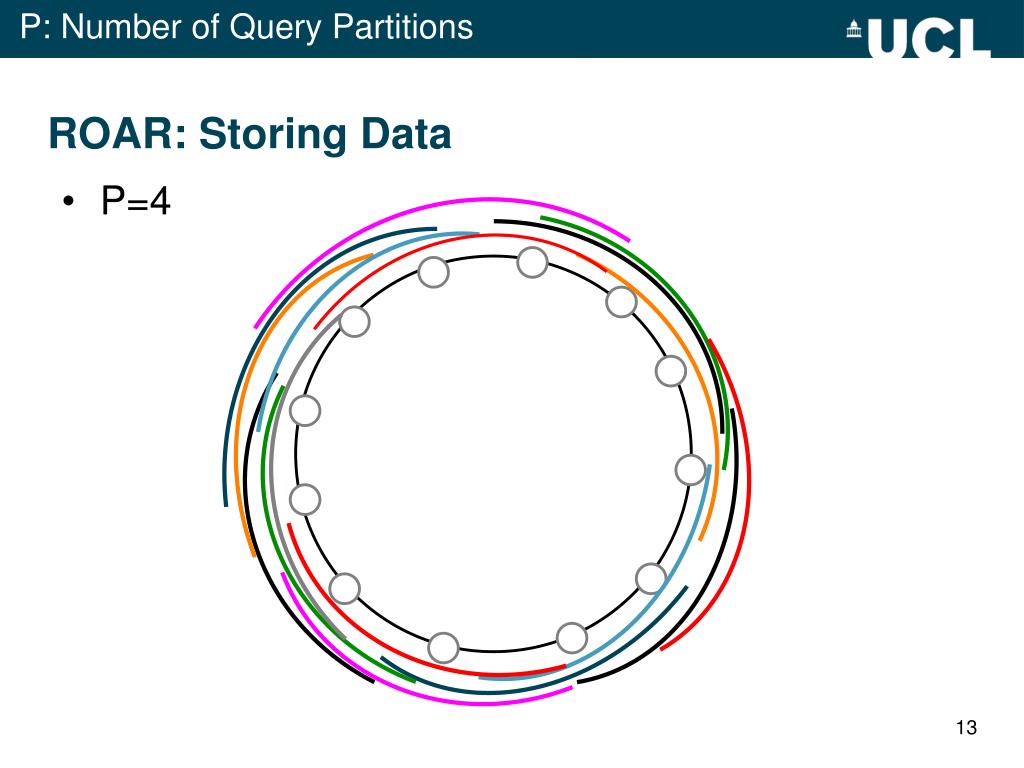 P: Number of Query Partitions

UCL

ROAR: Storing Data

• P=4

13